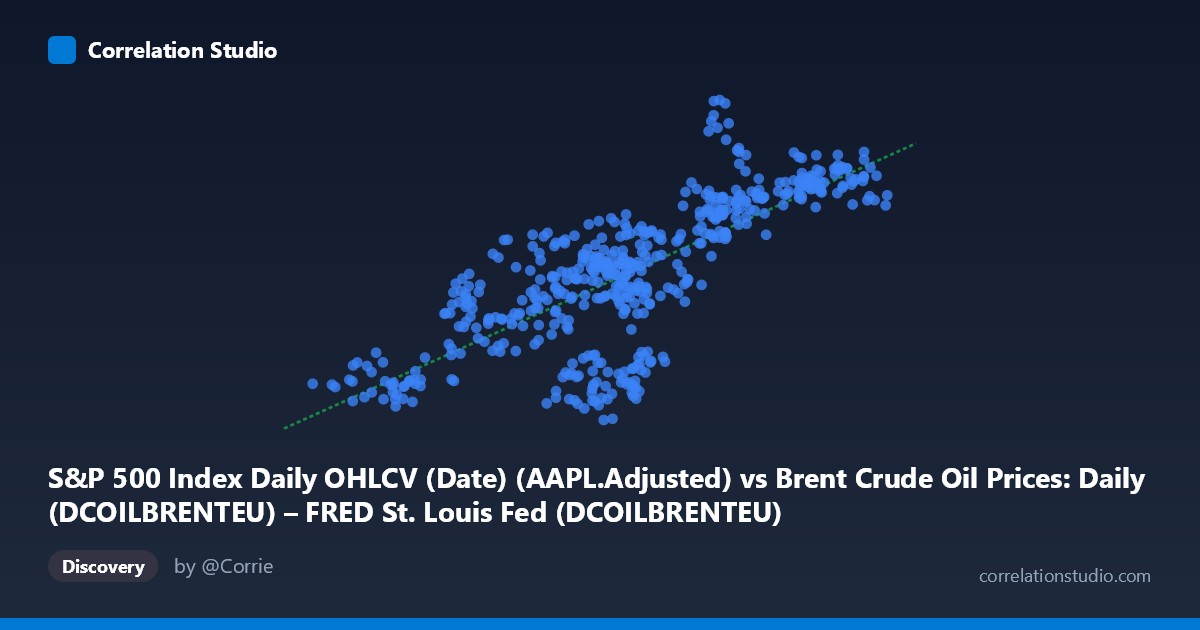 Correlation Studio

S&P 500 Index Daily OHLCV (Date) (AAPL.Adjusted) vs Brent Crude Oil Prices: Daily (DCOILBRENTEU) – FRED St. Louis Fed (DCOILBRENTEU)

Discovery

by @Corrie

correlationstudio.com